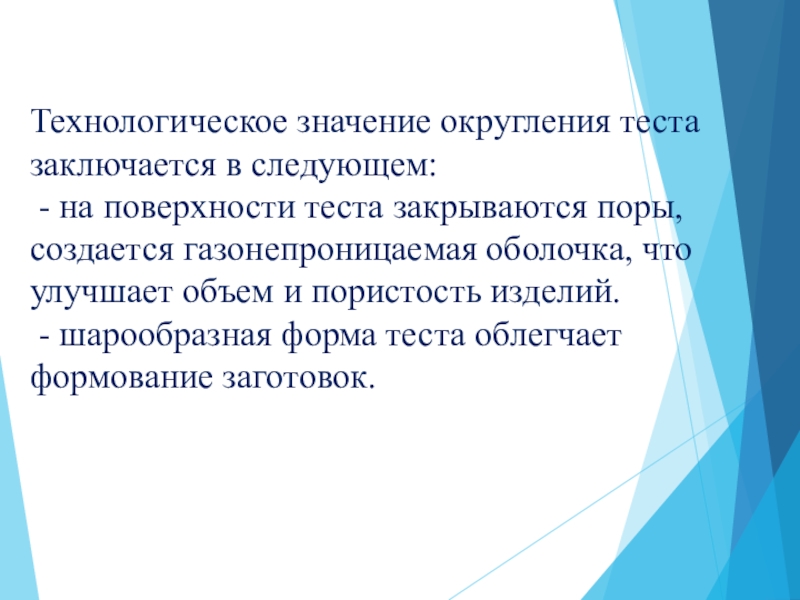 Технологическое значение округления теста заключается в следующем:
- на поверхности теста закрываются поры, создается газонепроницаемая оболочка, что улучшает объем и пористость изделий.
- шарообразная форма теста облегчает формование заготовок.